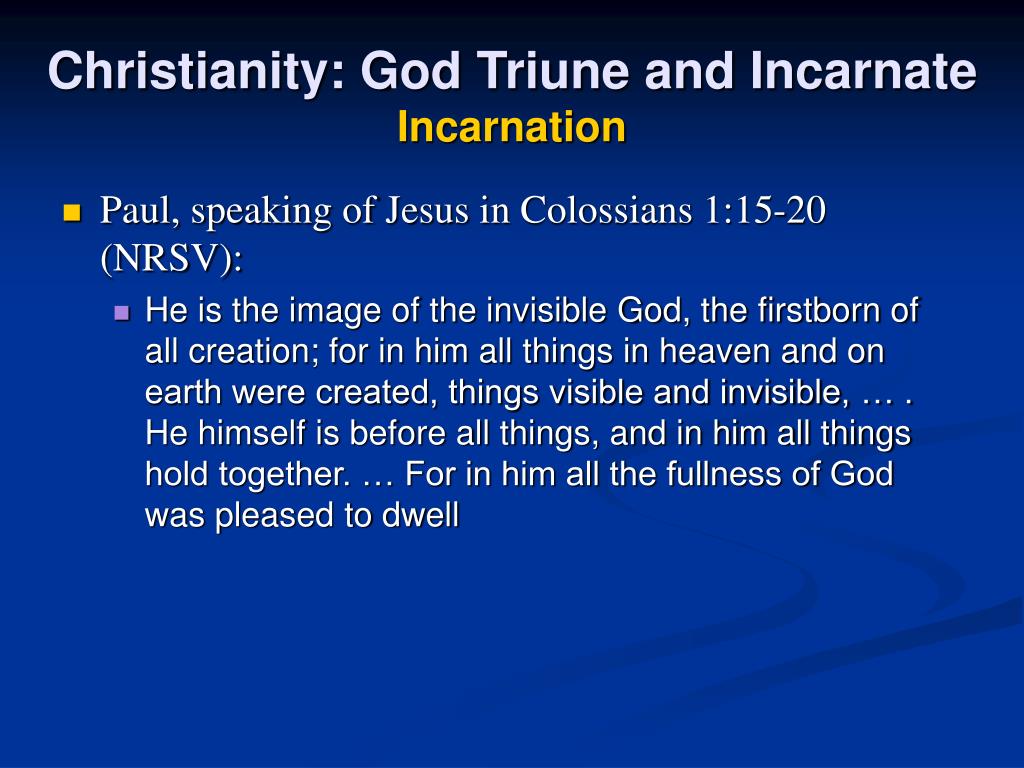 Christianity: God Triune and Incarnate
Incarnation

Paul, speaking of Jesus in Colossians 1:15-20 (NRSV):

He is the image of the invisible God, the firstborn of all creation; for in him all things in heaven and on earth were created, things visible and invisible, … . He himself is before all things, and in him all things hold together. … For in him all the fullness of God was pleased to dwell